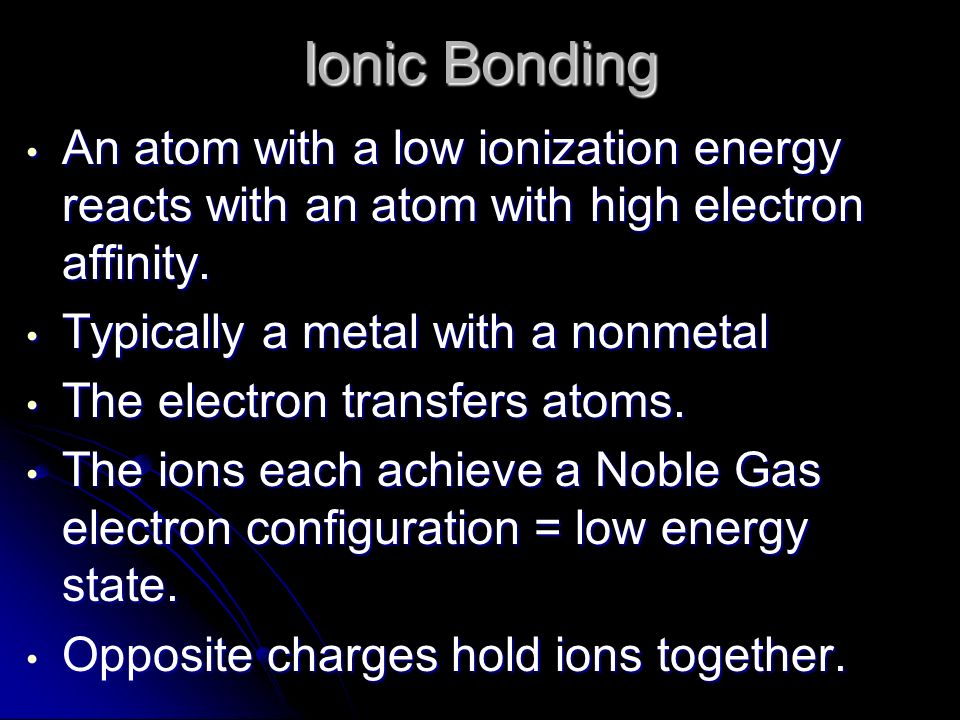 Ionic Bonding

• An atom with a low ionization energy reacts with an atom with high electron affinity.

• Typically a metal with a nonmetal

• The electron transfers atoms.

• The ions each achieve a Noble Gas electron configuration = low energy state.

• Opposite charges hold ions together.